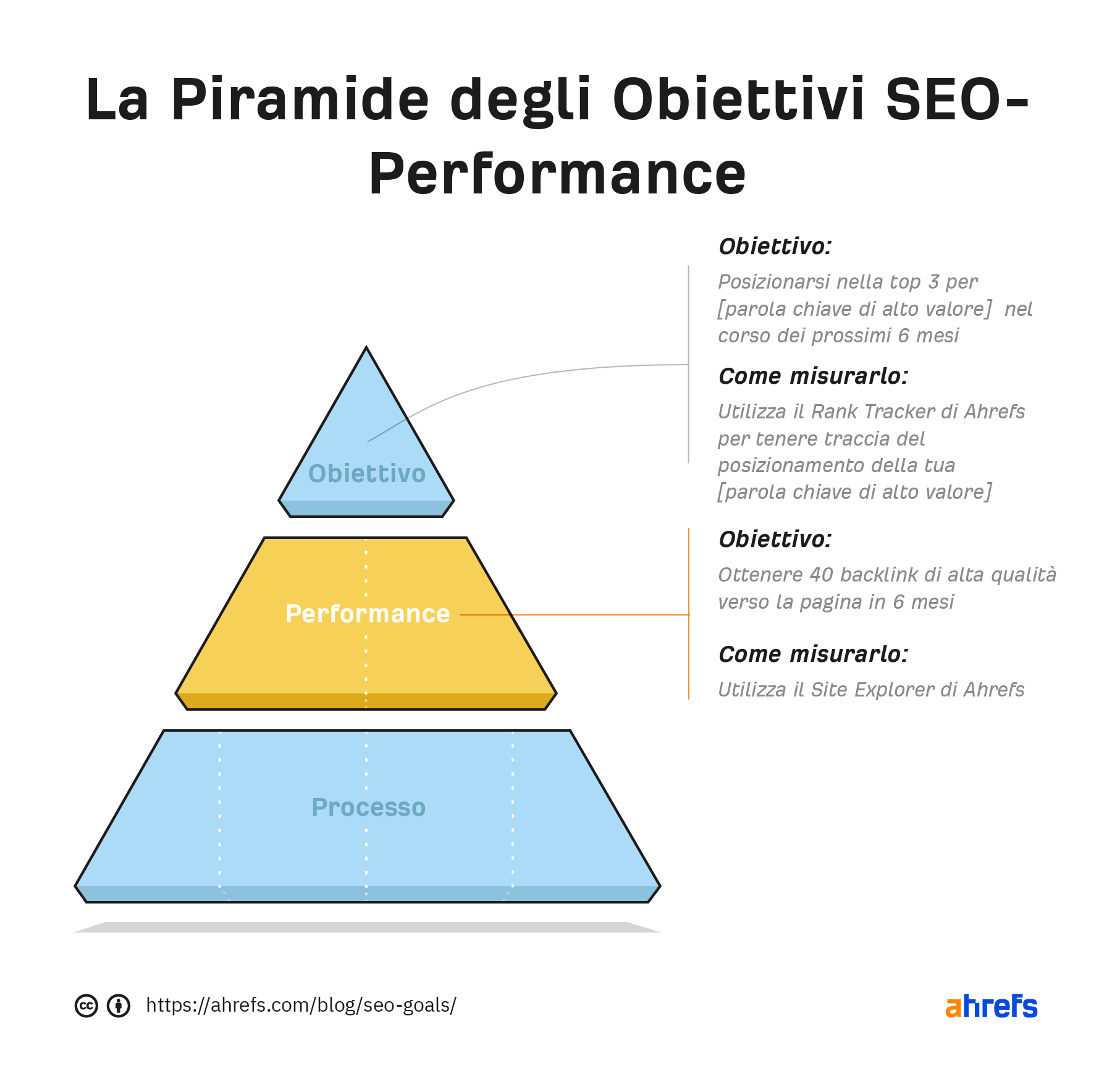 La Piramide degli Obiettivi SEO-Performance

Obiettivo

Performance

Processo

Obiettivo:

Posizionarsi nella top 3 per [parola chiave di alto valore] nel corso dei prossimi 6 mesi

Come misurarlo:

Utilizza il Rank Tracker di Ahrefs per tenere traccia del posizionamento della tua [parola chiave di alto valore]

Obiettivo:

Ottenere 40 backlink di alta qualità verso la pagina in 6 mesi

Come misurarlo:

Utilizza il Site Explorer di Ahrefs

https://ahrefs.com/blog/seo-goals/

ahrefs